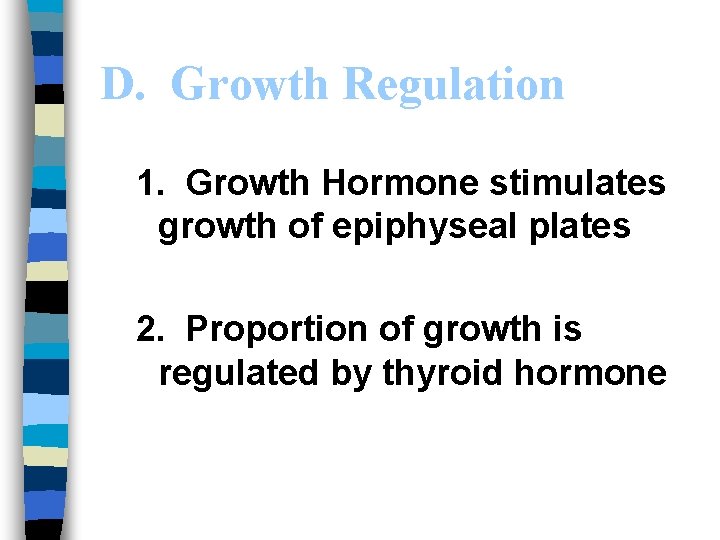 D. Growth Regulation

1. Growth Hormone stimulates growth of epiphyseal plates

2. Proportion of growth is regulated by thyroid hormone